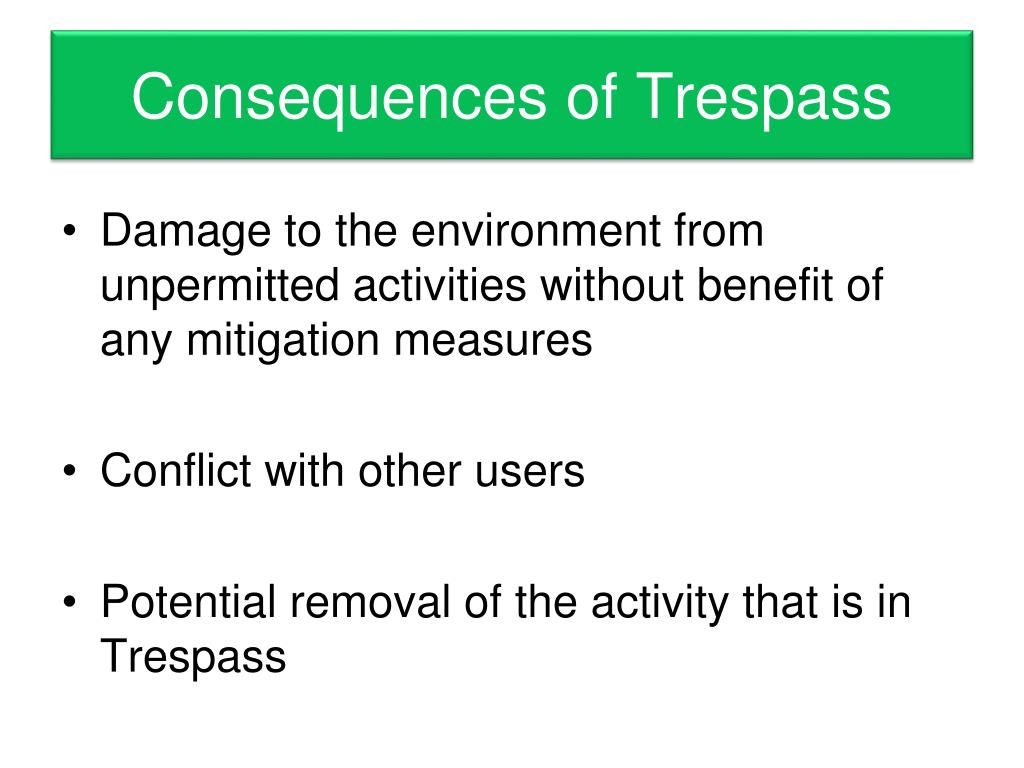 Consequences of Trespass

• Damage to the environment from unpermitted activities without benefit of any mitigation measures

• Conflict with other users

• Potential removal of the activity that is in Trespass